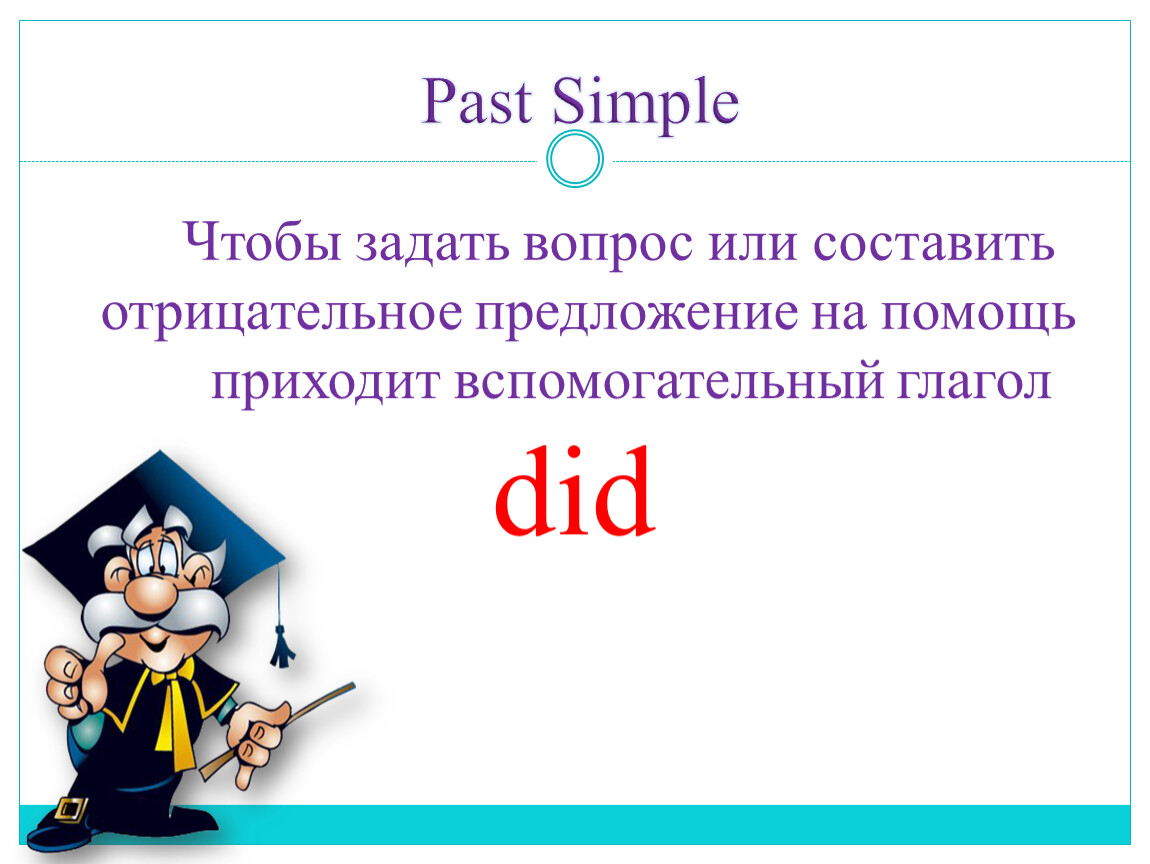 Past Simple

Чтобы задать вопрос или составить отрицательное предложение на помощь приходит вспомогательный глагол

did